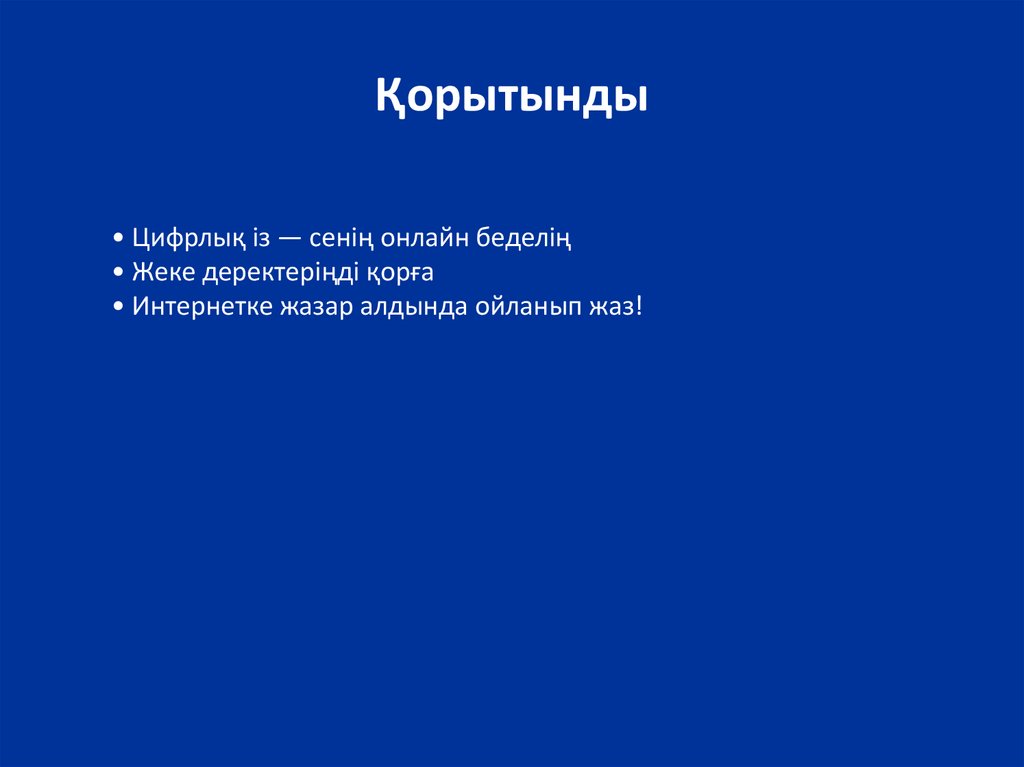 Қорытынды

• Цифрлық із — сенің онлайн беделің
• Жеке деректеріңді қорға
• Интернетке жазар алдында ойланып жаз!